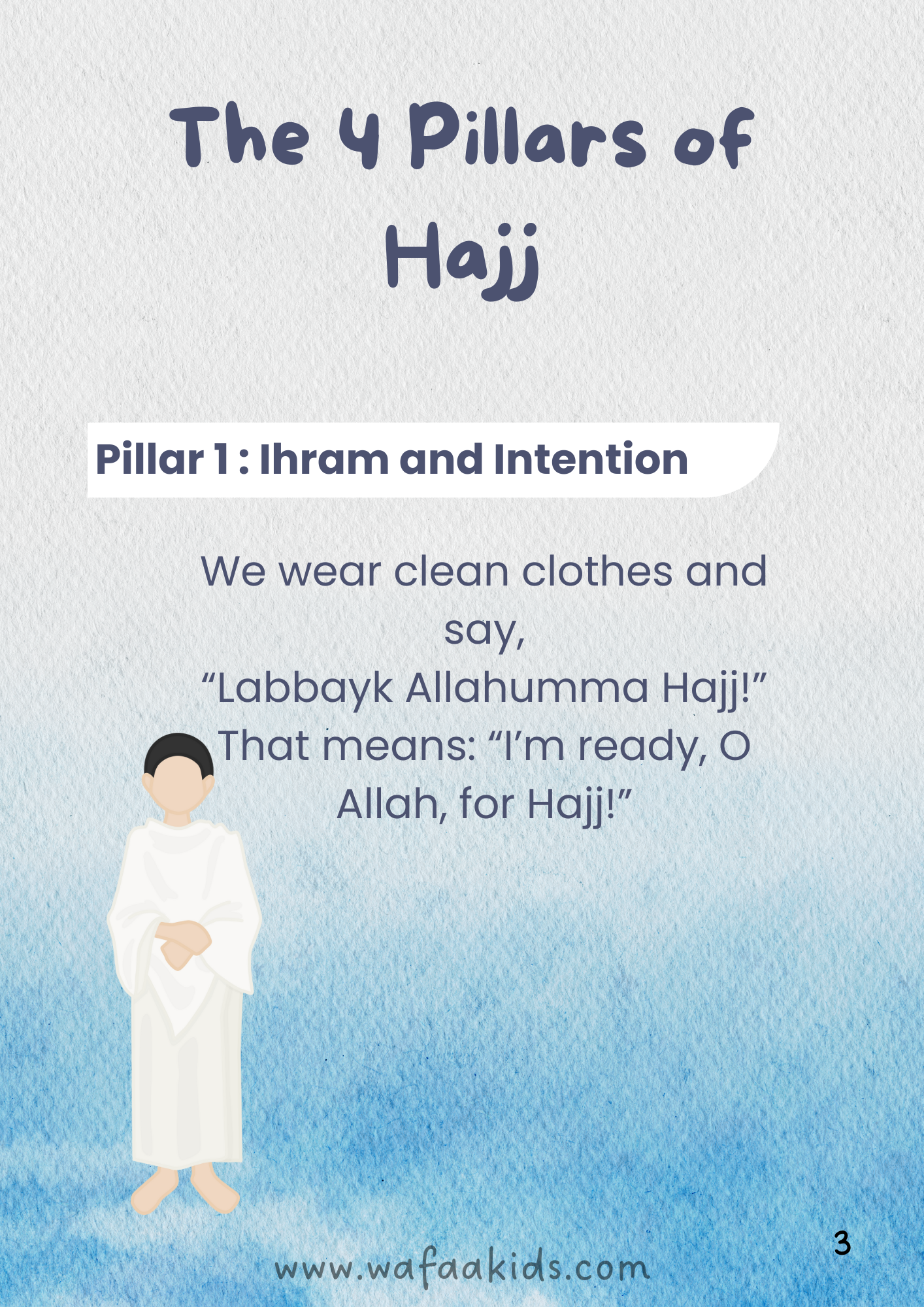 The 4 Pillars of Hajj

Pillar 1 : Ihram and Intention

We wear clean clothes and say,
“Labbayk Allahumma Hajj!”
That means: “I’m ready, O Allah, for Hajj!”

3

www.wafaakids.com